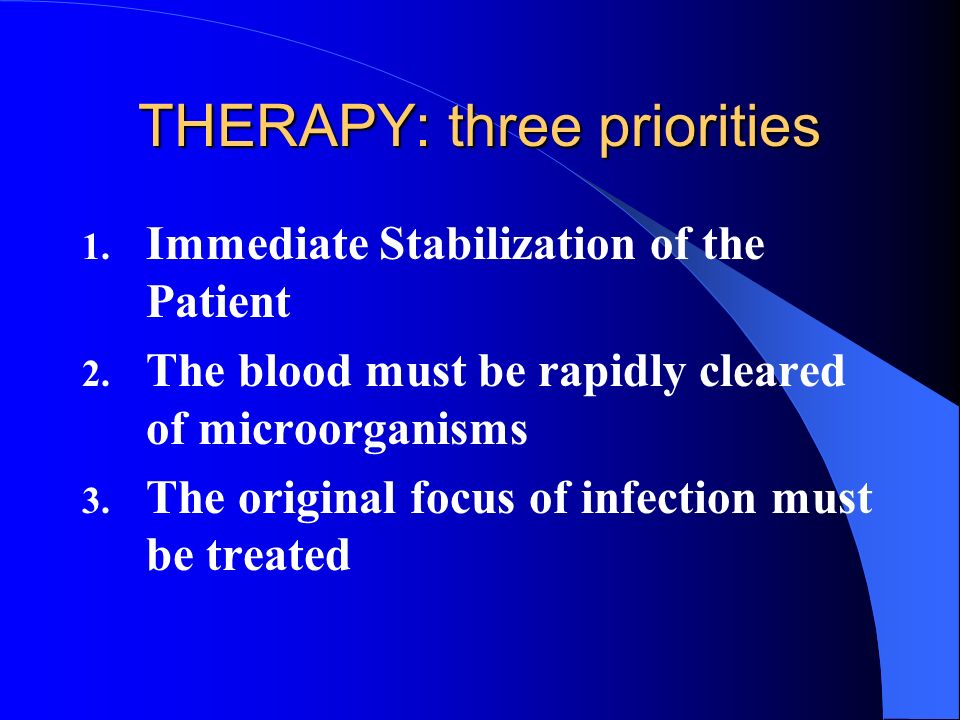 THERAPY: three priorities

1. Immediate Stabilization of the Patient
2. The blood must be rapidly cleared of microorganisms
3. The original focus of infection must be treated